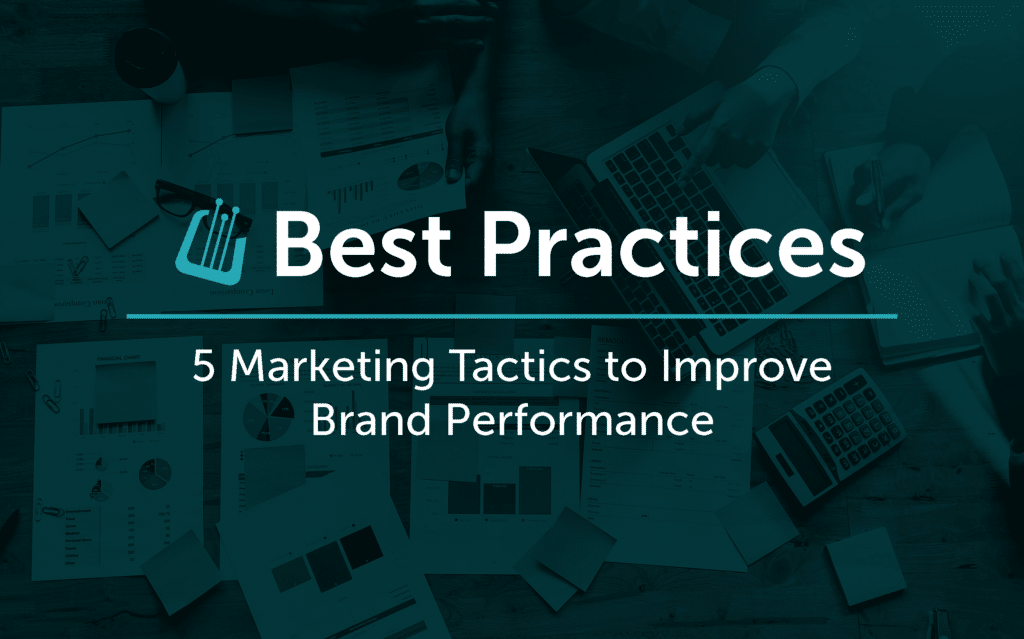 Best Practices

5 Marketing Tactics to Improve Brand Performance